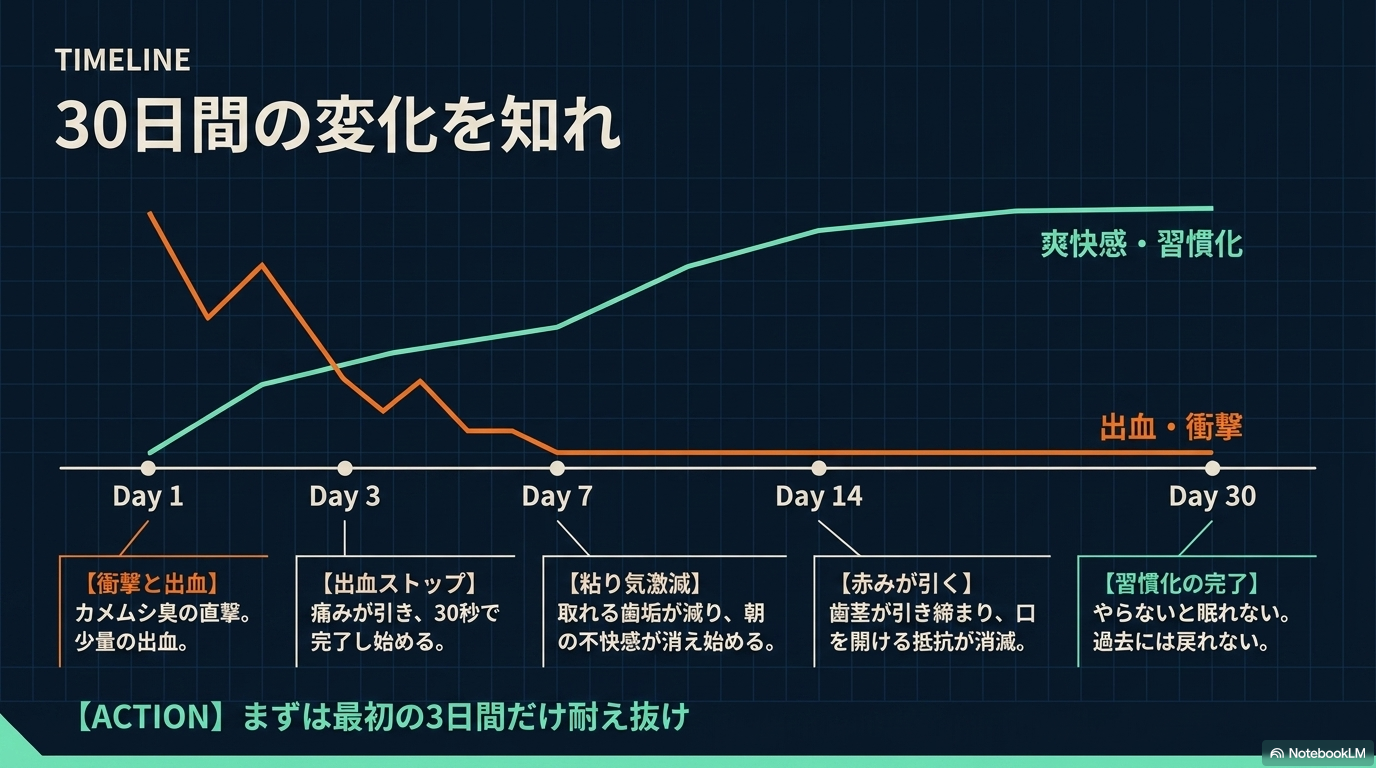 TIMELINE

30日間の変化を知れ

爽快感・習慣化

出血・衝撃

Day 1

Day 3

Day 7

Day 14

Day 30

【衝撃と出血】
カメムシ臭の直撃。少量の出血。

【出血ストップ】
痛みが引き、30秒で完了し始める。

【粘り気激減】
取れる歯垢が減り、朝の不快感が消え始める。

【赤みが引く】
歯茎が引き締まり、口を開ける抵抗が消滅。

【習慣化の完了】
やらないと眠れない。過去には戻れない。

【ACTION】まずは最初の3日間だけ耐え抜け

NotebookLM